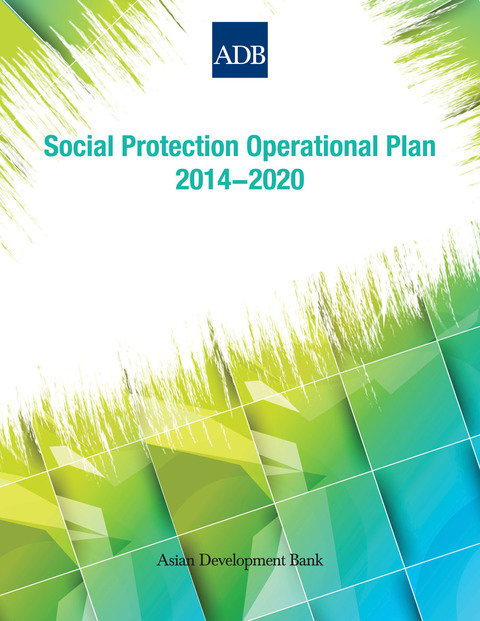 ADB

Social Protection Operational Plan 2014–2020

Asian Development Bank